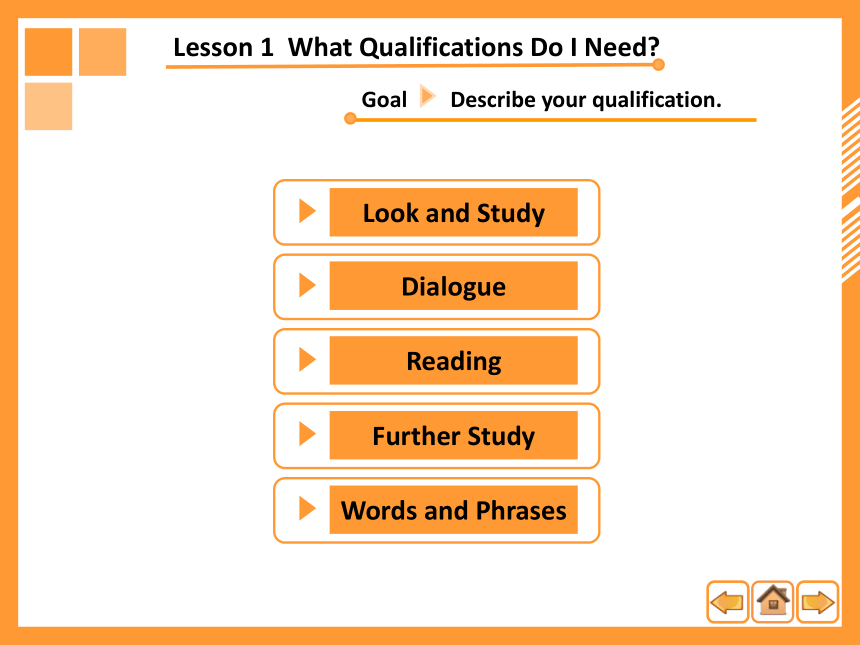 Lesson 1 What Qualifications Do I Need?

Goal Describe your qualification.

Look and Study

Dialogue

Reading

Further Study

Words and Phrases